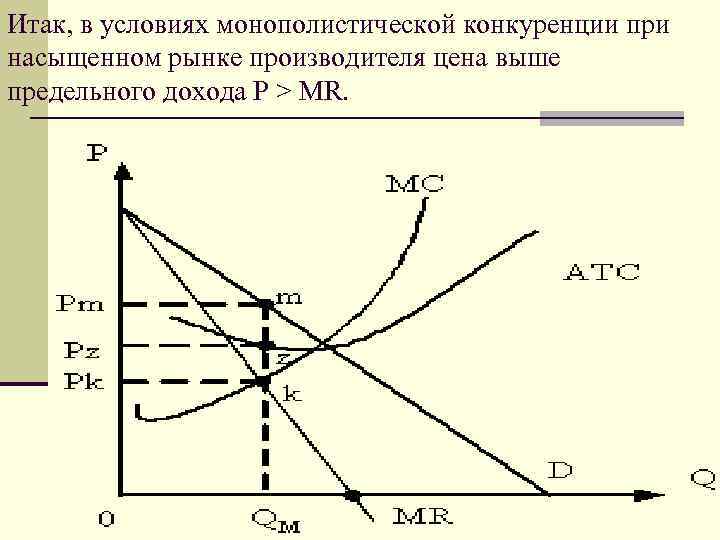 Итак, в условиях монополистической конкуренции при насыщенном рынке производителя цена выше предельного дохода P > MR.

P
MC
ATC
Pm
m
Pz
z
Pk
k
D
Q
0
$Q_M$
MR